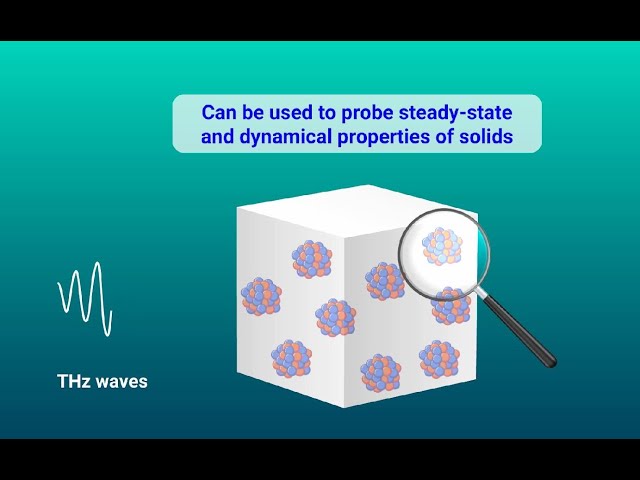 Can be used to probe steady-state and dynamical properties of solids

THz waves